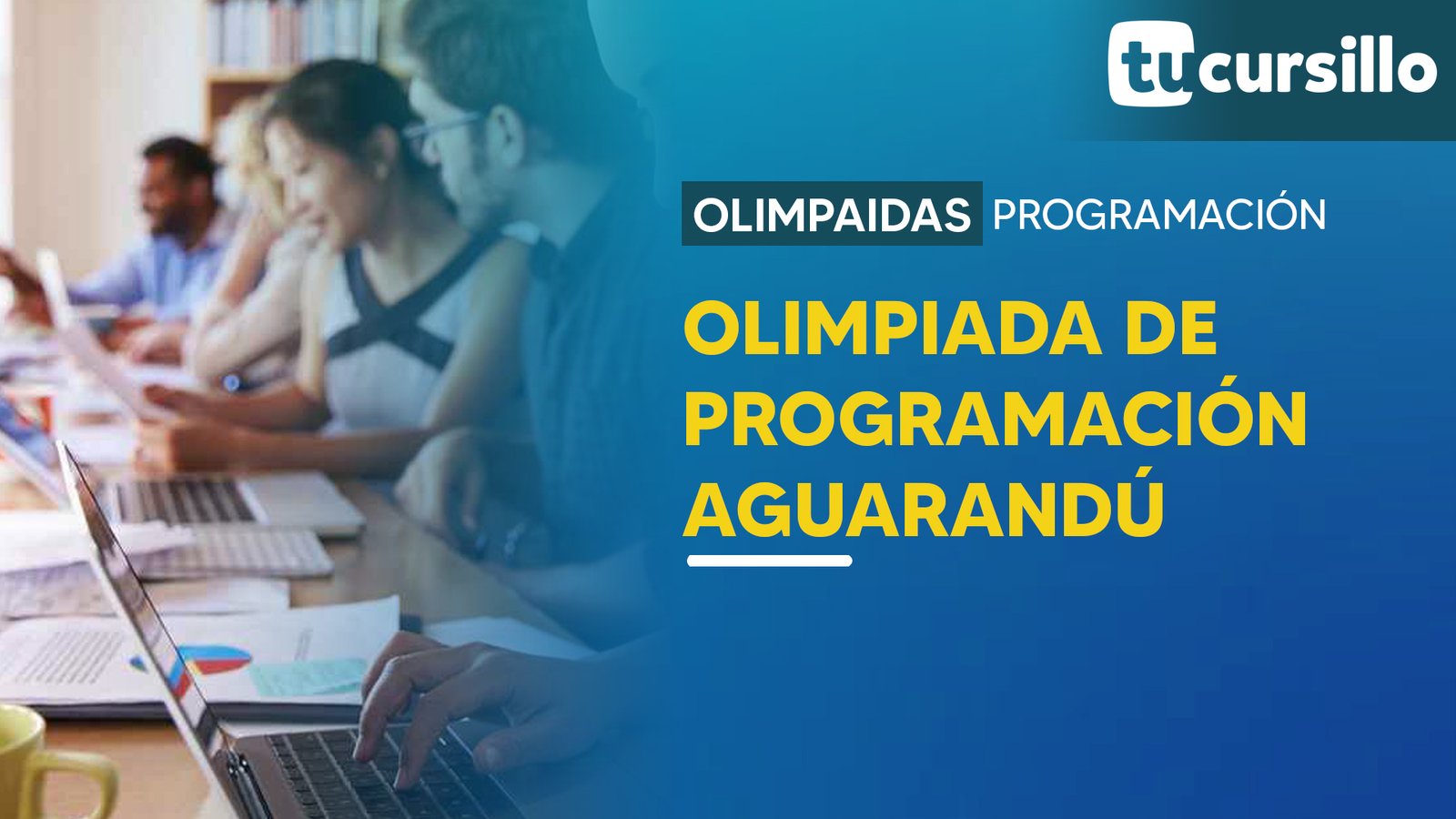 tucursillo

OLIMPAIDAS PROGRAMACIÓN

OLIMPIADA DE PROGRAMACIÓN AGUARANDÚ